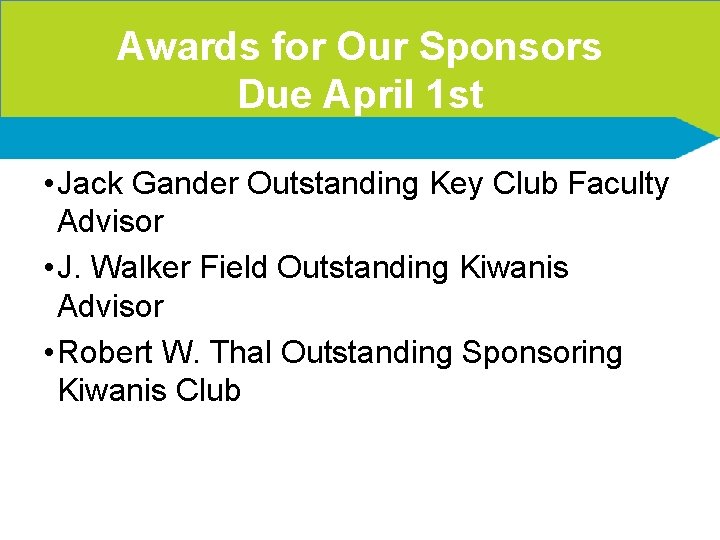 Awards for Our Sponsors
Due April 1st

• Jack Gander Outstanding Key Club Faculty Advisor
• J. Walker Field Outstanding Kiwanis Advisor
• Robert W. Thal Outstanding Sponsoring Kiwanis Club